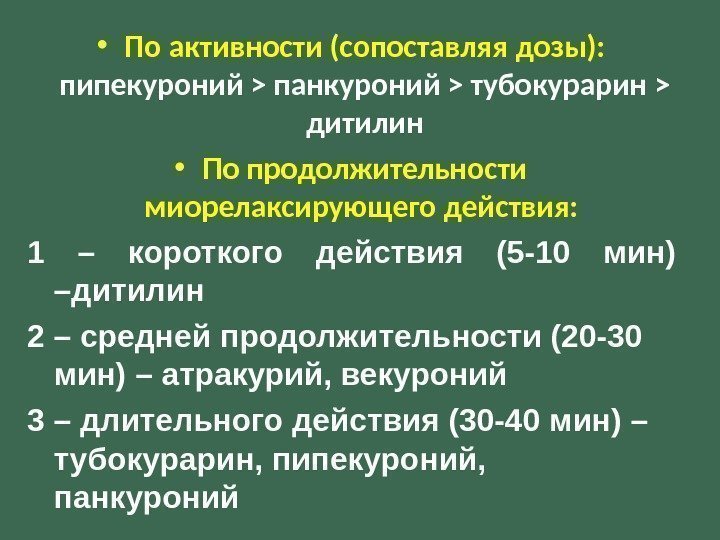 • По активности (сопоставляя дозы): пипекуроний > панкуроний > тубокурарин > дитилин

• По продолжительности миорелаксирующего действия:

1 – короткого действия (5-10 мин) –дитилин

2 – средней продолжительности (20-30 мин) – атракурий, векуроний

3 – длительного действия (30-40 мин) – тубокурарин, пипекуроний, панкуроний